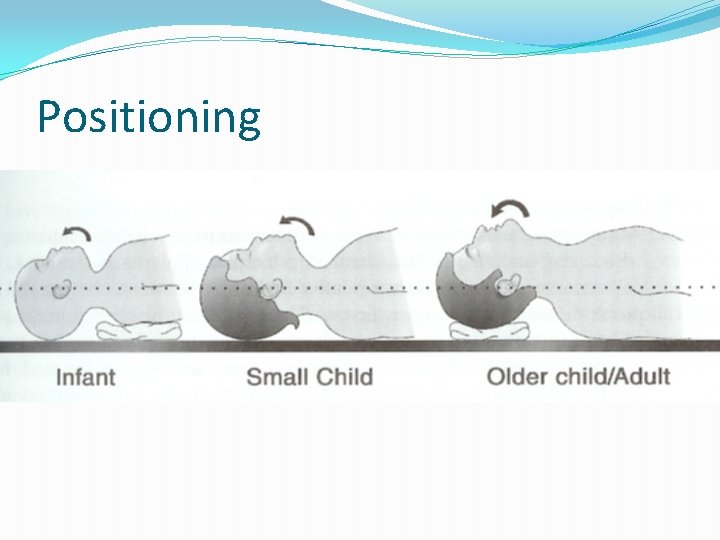 Positioning

Infant

Small Child

Older child/Adult